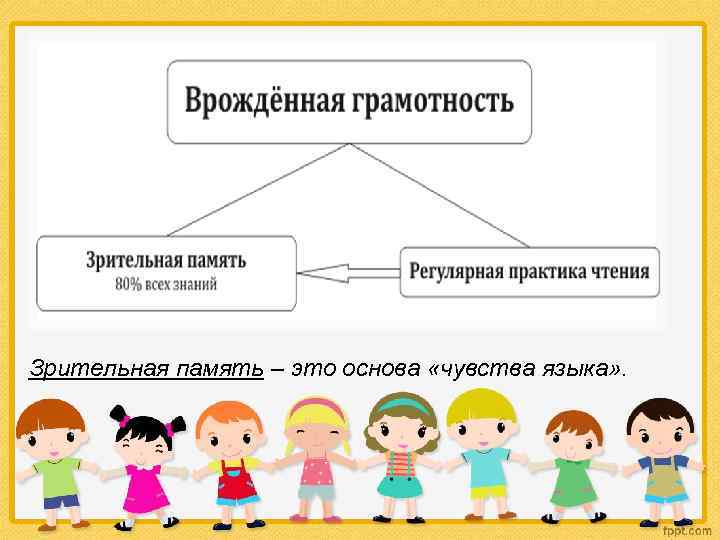 Врождённая грамотность

Зрительная память
80% всех знаний

Регулярная практика чтения

Зрительная память – это основа «чувства языка».

fppt.com